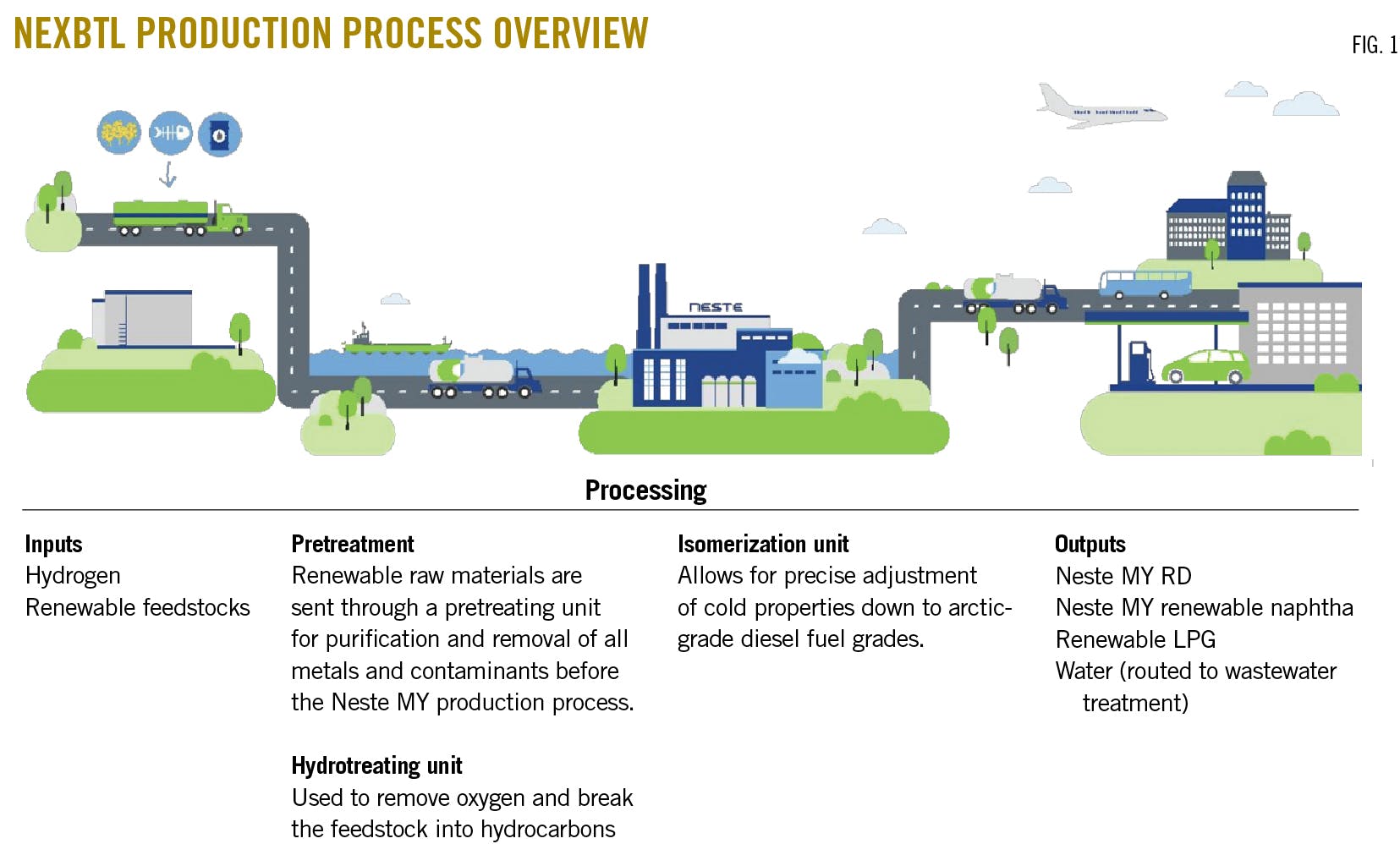 NEXBTL PRODUCTION PROCESS OVERVIEW

FIG. 1

NESTE

Processing

Inputs
Hydrogen
Renewable feedstocks

Pretreatment
Renewable raw materials are sent through a pretreating unit for purification and removal of all metals and contaminants before the Neste MY production process.

Hydrotreating unit
Used to remove oxygen and break the feedstock into hydrocarbons

Isomerization unit
Allows for precise adjustment of cold properties down to arctic-grade diesel fuel grades.

Outputs
Neste MY RD
Neste MY renewable naphtha
Renewable LPG
Water (routed to wastewater treatment)